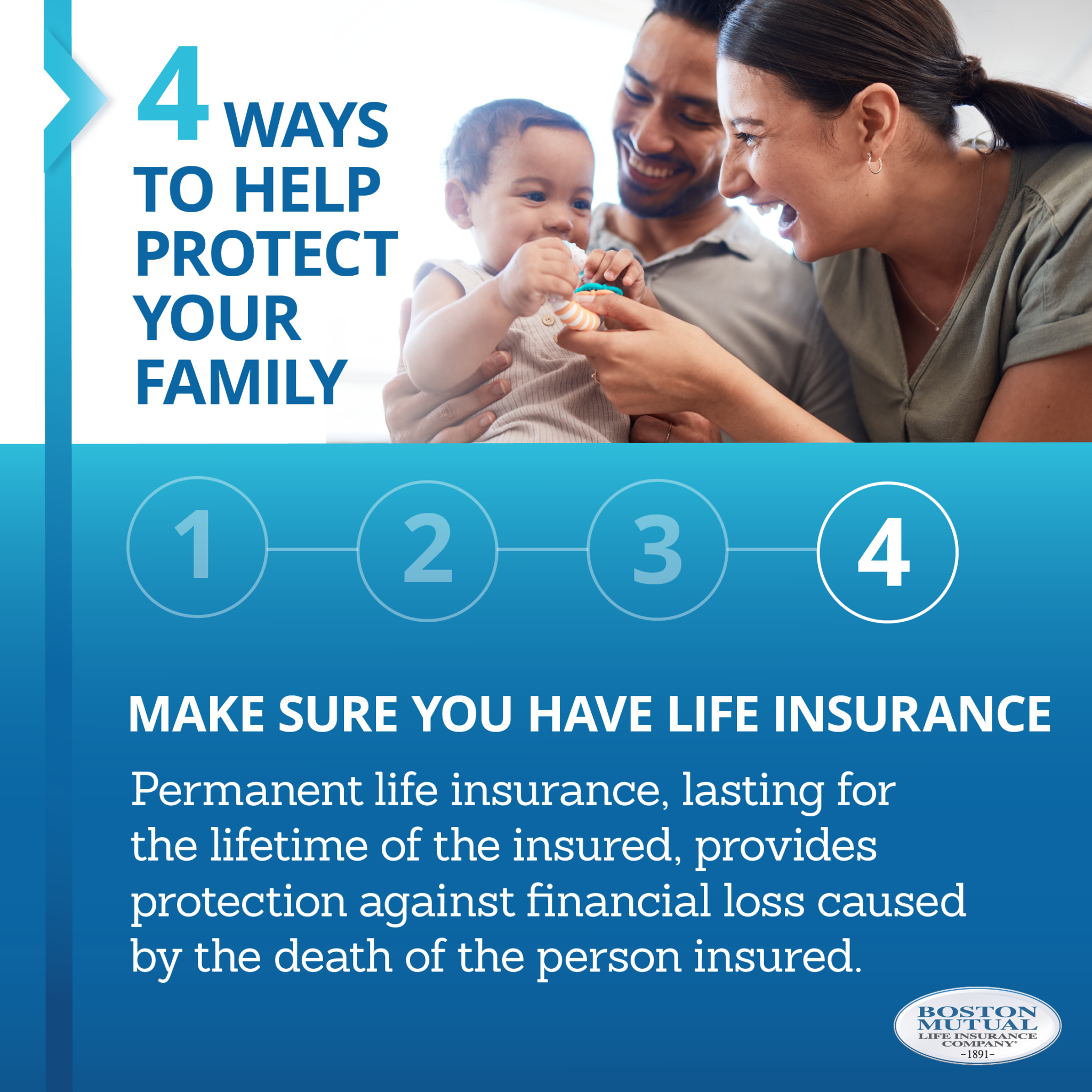 4 WAYS TO HELP PROTECT YOUR FAMILY

1 2 3 4

MAKE SURE YOU HAVE LIFE INSURANCE

Permanent life insurance, lasting for the lifetime of the insured, provides protection against financial loss caused by the death of the person insured.

BOSTON MUTUAL LIFE INSURANCE COMPANY® -1891-